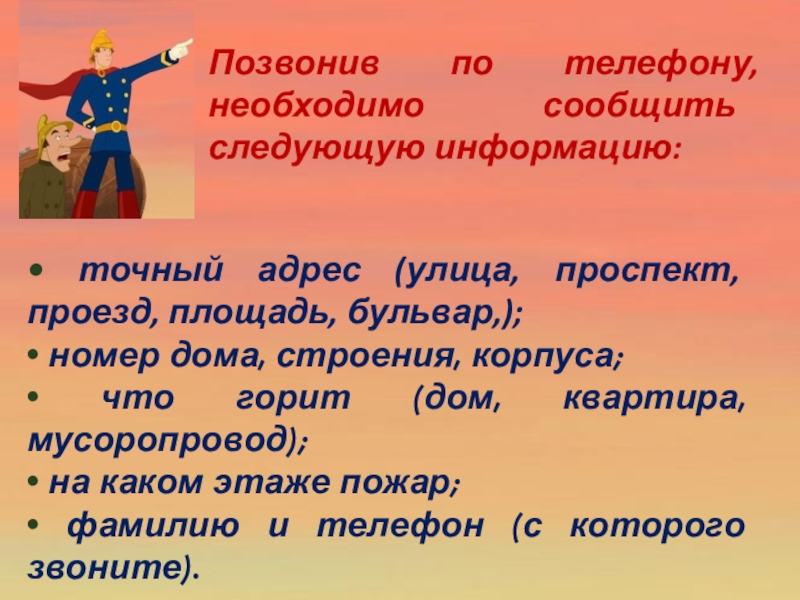 Позвонив по телефону, необходимо сообщить следующую информацию:

• точный адрес (улица, проспект, проезд, площадь, бульвар,);
• номер дома, строения, корпуса;
• что горит (дом, квартира, мусоропровод);
• на каком этаже пожар;
• фамилию и телефон (с которого звоните).